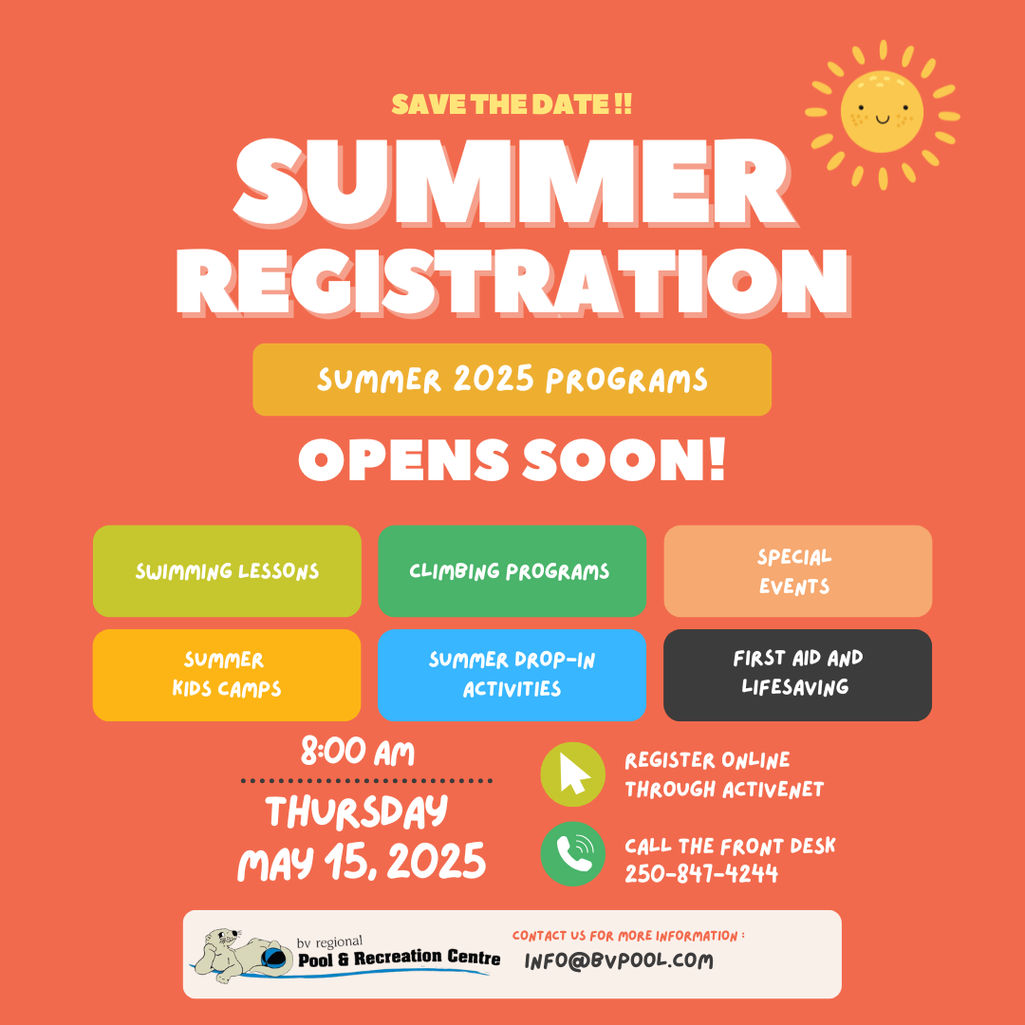 SAVE THE DATE !!

SUMMER REGISTRATION

SUMMER 2025 PROGRAMS

OPENS SOON!

SWIMMING LESSONS

CLIMBING PROGRAMS

SPECIAL EVENTS

SUMMER KIDS CAMPS

SUMMER DROP-IN ACTIVITIES

FIRST AID AND LIFESAVING

8:00 AM

THURSDAY MAY 15, 2025

REGISTER ONLINE THROUGH ACTIVENET

CALL THE FRONT DESK 250-847-4244

bv regional Pool & Recreation Centre

CONTACT US FOR MORE INFORMATION :

INFO@BVPOOL.COM